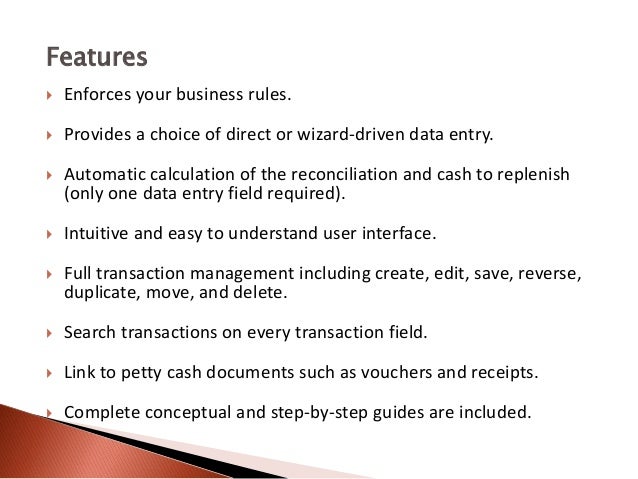 Features

Enforces your business rules.

Provides a choice of direct or wizard-driven data entry.

Automatic calculation of the reconciliation and cash to replenish (only one data entry field required).

Intuitive and easy to understand user interface.

Full transaction management including create, edit, save, reverse, duplicate, move, and delete.

Search transactions on every transaction field.

Link to petty cash documents such as vouchers and receipts.

Complete conceptual and step-by-step guides are included.